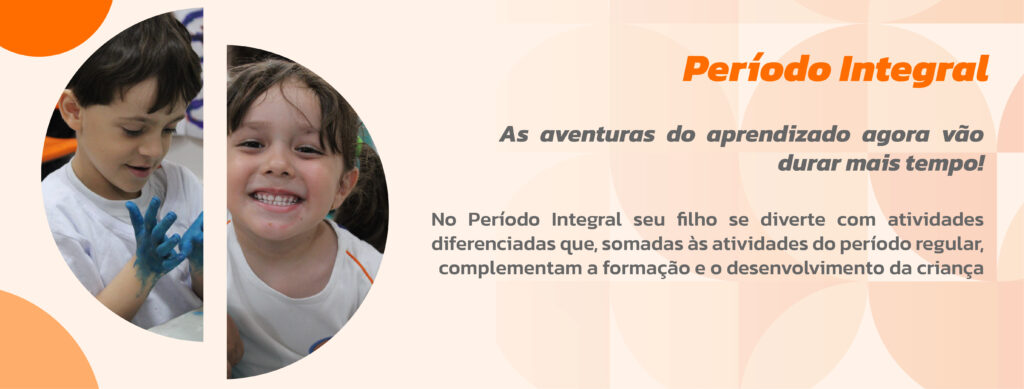 Período Integral

As aventuras do aprendizado agora vão durar mais tempo!

No Período Integral seu filho se diverte com atividades diferenciadas que, somadas às atividades do período regular, complementam a formação e o desenvolvimento da criança